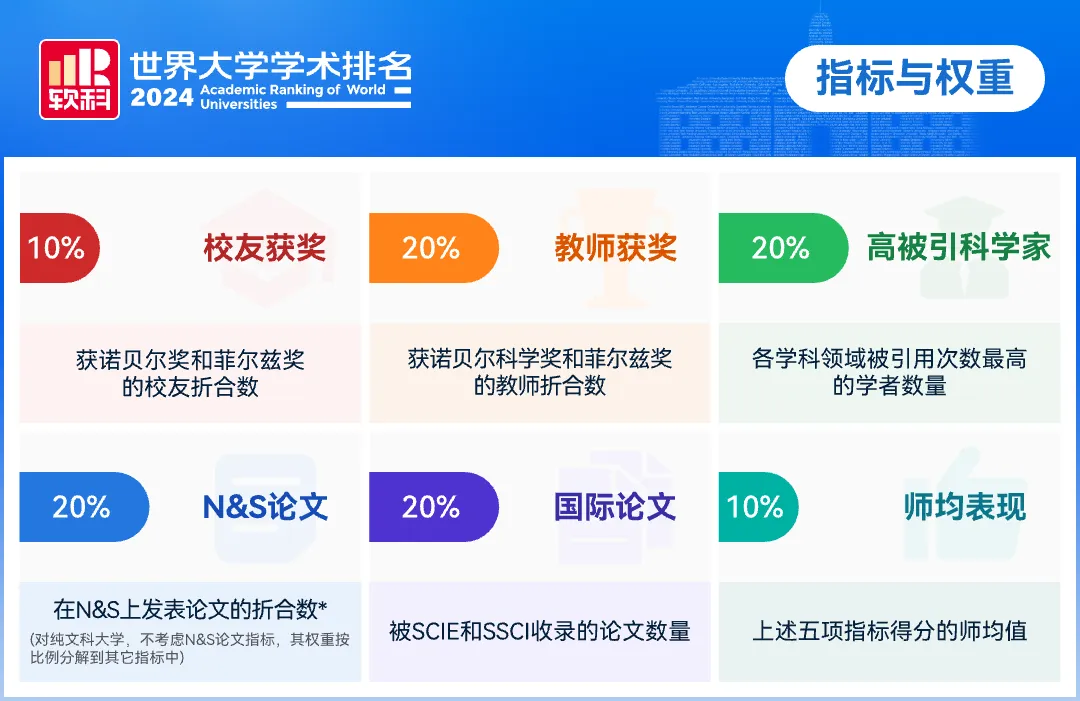 软科 世界大学学术排名 2024 Academic Ranking of World Universities

指标与权重

10% 校友获奖

获诺贝尔奖和菲尔兹奖的校友折合数

20% 教师获奖

获诺贝尔科学奖和菲尔兹奖的教师折合数

20% 高被引科学家

各学科领域被引用次数最高的学者数量

20% N&S论文

在N&S上发表论文的折合数*

(对纯文科大学，不考虑N&S论文指标，其权重按比例分解到其它指标中)

20% 国际论文

被SCIE和SSCI收录的论文数量

10% 师均表现

上述五项指标得分的师均值